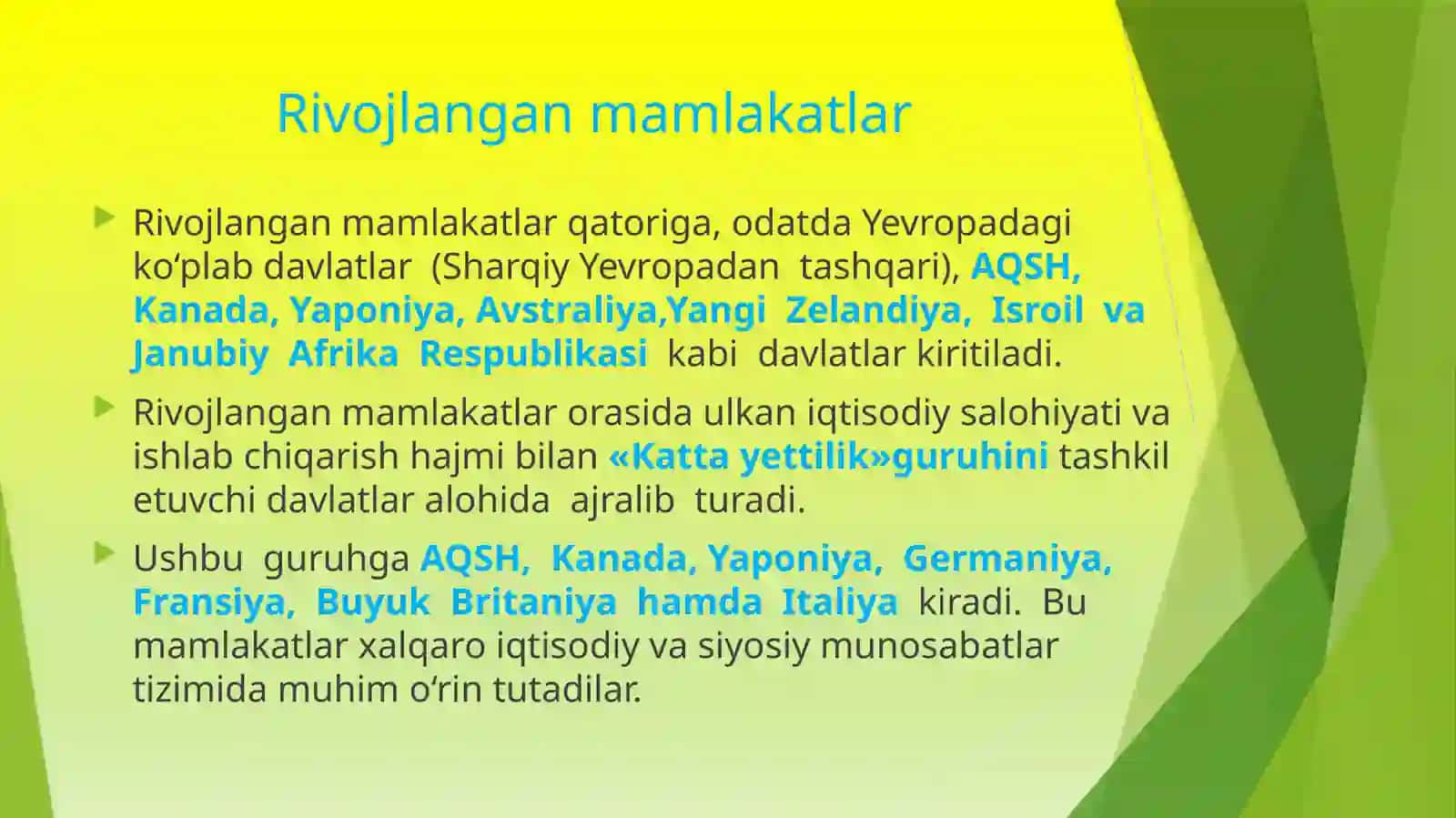 Rivojlangan mamlakatlar

Rivojlangan mamlakatlar qatoriga, odatda Yevropadagi ko‘plab davlatlar (Sharqiy Yevropadan tashqari), AQSH, Kanada, Yaponiya, Avstraliya,Yangi Zelandiya, Isroil va Janubiy Afrika Respublikasi kabi davlatlar kiritiladi.

Rivojlangan mamlakatlar orasida ulkan iqtisodiy salohiyati va ishlab chiqarish hajmi bilan «Katta yettilik»guruhini tashkil etuvchi davlatlar alohida ajralib turadi.

Ushbu guruhga AQSH, Kanada, Yaponiya, Germaniya, Fransiya, Buyuk Britaniya hamda Italiya kiradi. Bu mamlakatlar xalqaro iqtisodiy va siyosiy munosabatlar tizimida muhim o‘rin tutadilar.